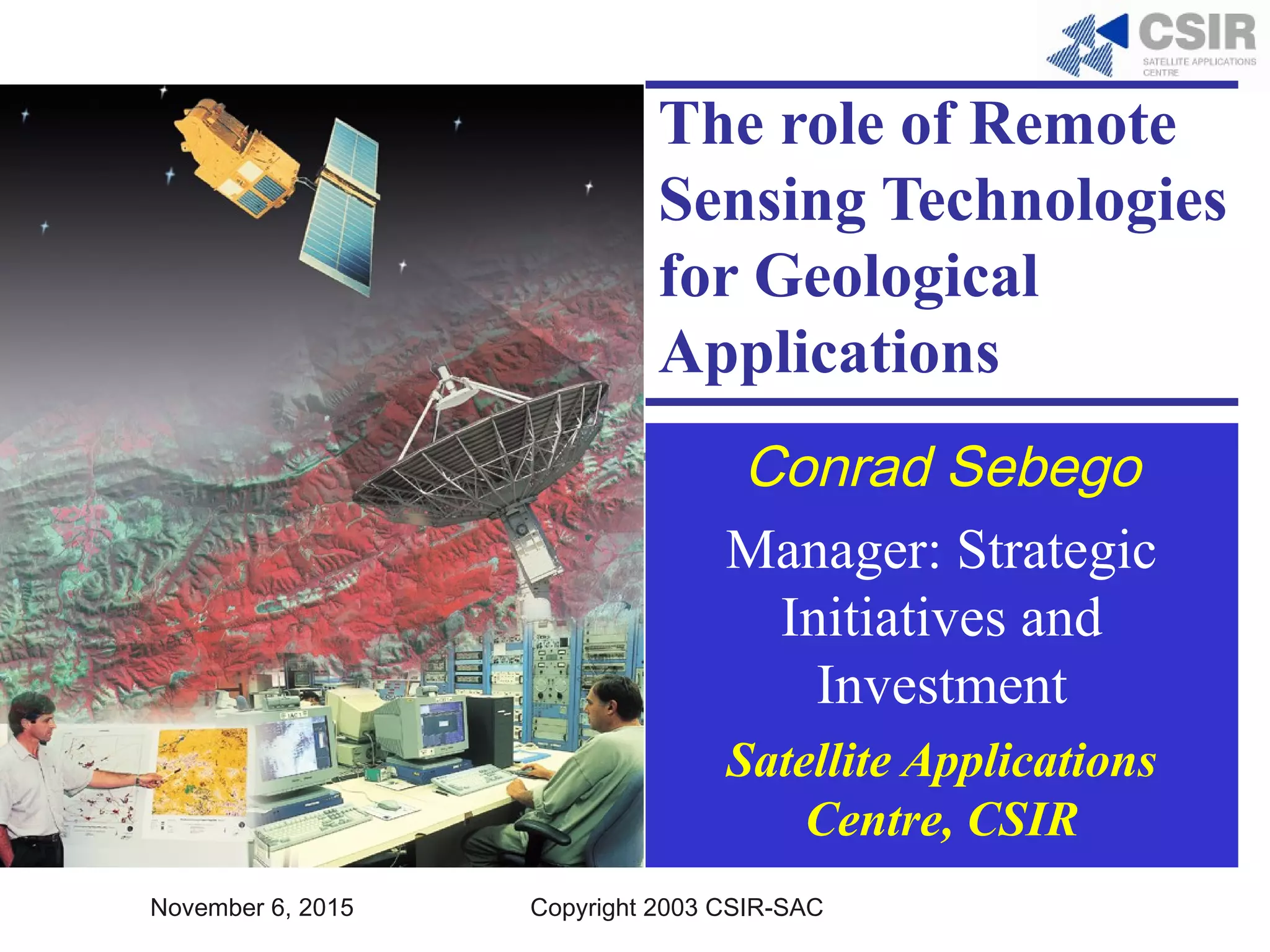 CSIR
SATELLITE APPLICATIONS CENTRE

The role of Remote Sensing Technologies for Geological Applications

Conrad Sebego

Manager: Strategic Initiatives and Investment

Satellite Applications Centre, CSIR

November 6, 2015

Copyright 2003 CSIR-SAC